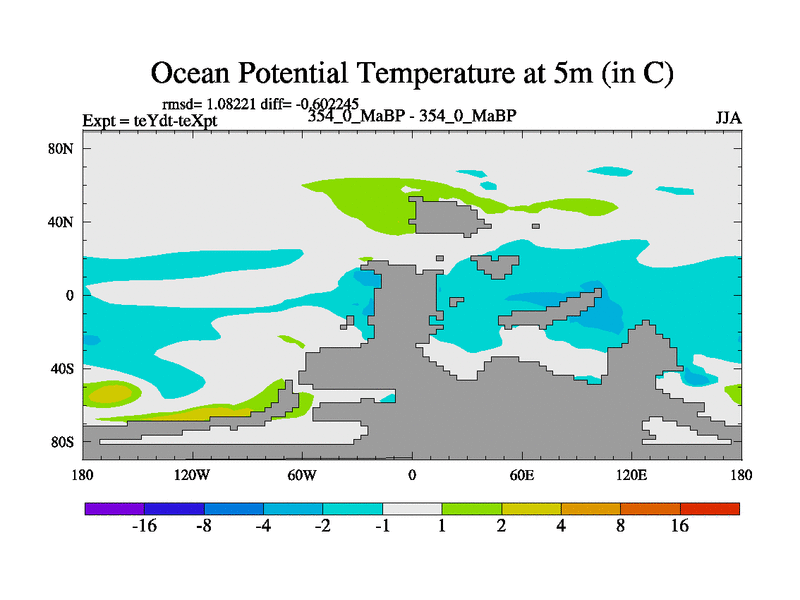 Ocean Potential Temperature at 5m (in C)

rmsd= 1.08221 diff= -0.602245

Expt = teYdt-teXpt

354_0_MaBP - 354_0_MaBP

JJA

80N
40N
0
40S
80S

180
120W
60W
0
60E
120E
180

-16
-8
-4
-2
-1
1
2
4
8
16